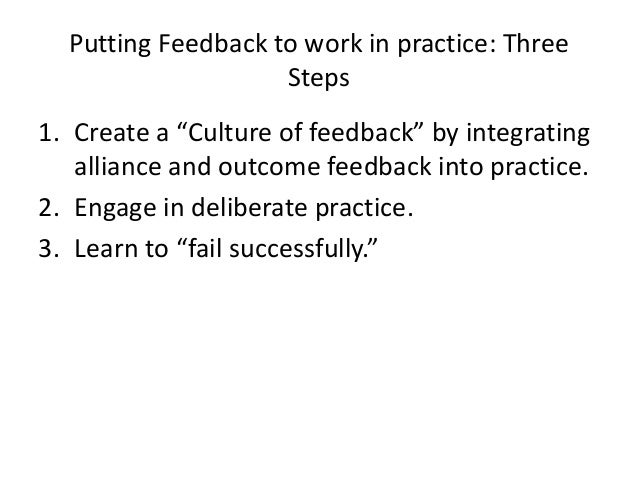 Putting Feedback to work in practice: Three Steps

1. Create a “Culture of feedback” by integrating alliance and outcome feedback into practice.
2. Engage in deliberate practice.
3. Learn to “fail successfully.”